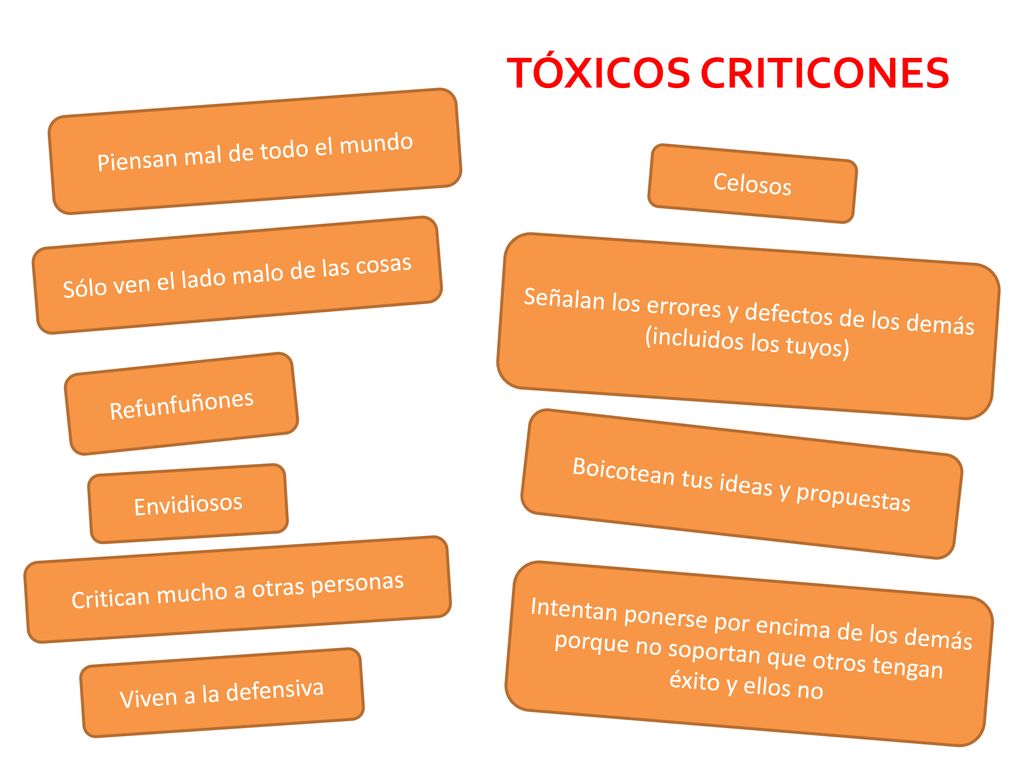 TÓXICOS CRITICONES

Piensan mal de todo el mundo

Sólo ven el lado malo de las cosas

Refunfuñones

Envidiosos

Critican mucho a otras personas

Viven a la defensiva

Celosos

Señalan los errores y defectos de los demás (incluidos los tuyos)

Boicotean tus ideas y propuestas

Intentan ponerse por encima de los demás porque no soportan que otros tengan éxito y ellos no